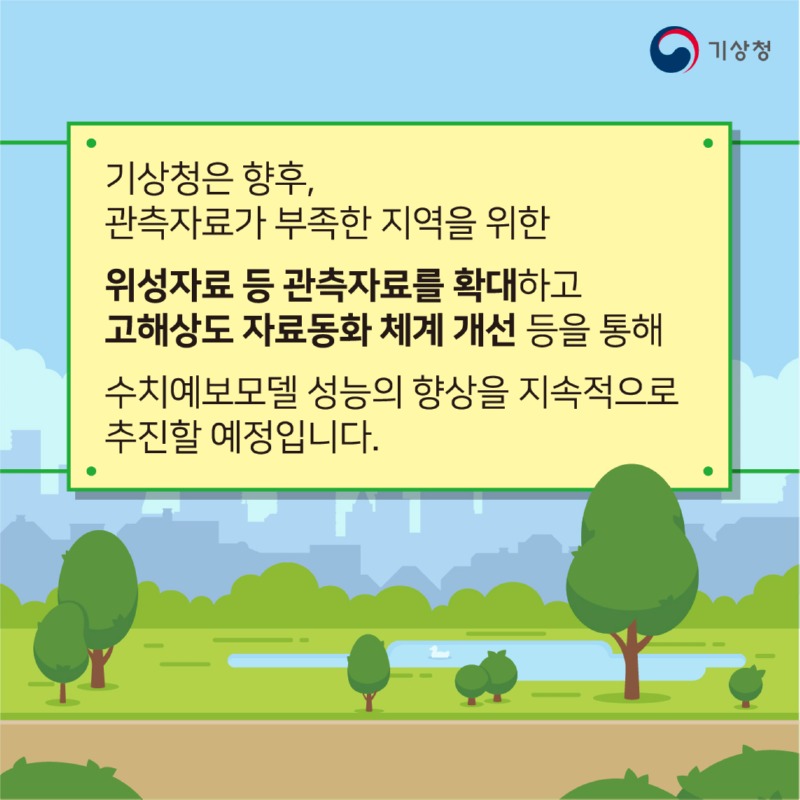 기상청

기상청은 향후, 관측자료가 부족한 지역을 위한

위성자료 등 관측자료를 확대하고 고해상도 자료동화 체계 개선 등을 통해

수치예보모델 성능의 향상을 지속적으로 추진할 예정입니다.